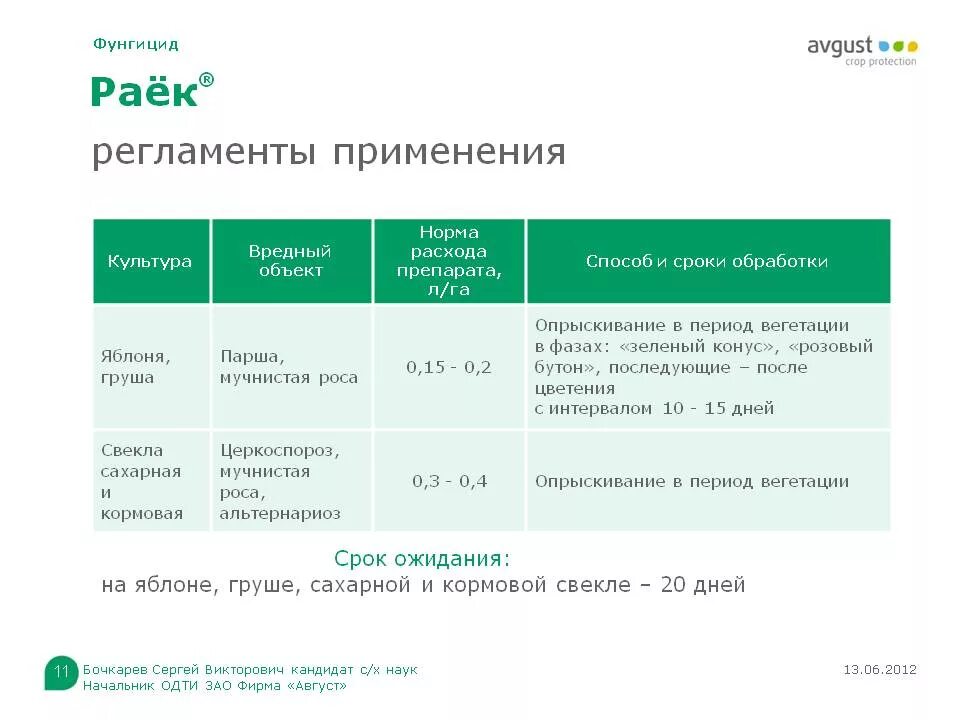 Фунгицид

avgust
crop protection

Раёк®

регламенты применения

| Культура | Вредный объект | Норма расхода препарата, л/га | Способ и сроки обработки |
|---|---|---|---|
| Яблоня, груша | Парша, мучнистая роса | 0,15 - 0,2 | Опрыскивание в период вегетации в фазах: «зеленый конус», «розовый бутон», последующие – после цветения с интервалом 10 - 15 дней |
| Свекла сахарная и кормовая | Церкоспороз, мучнистая роса, альтернариоз | 0,3 - 0,4 | Опрыскивание в период вегетации |

Срок ожидания:
на яблоне, груше, сахарной и кормовой свекле – 20 дней

11 Бочкарев Сергей Викторович кандидат с/х наук
Начальник ОДТИ ЗАО Фирма «Август»

13.06.2012